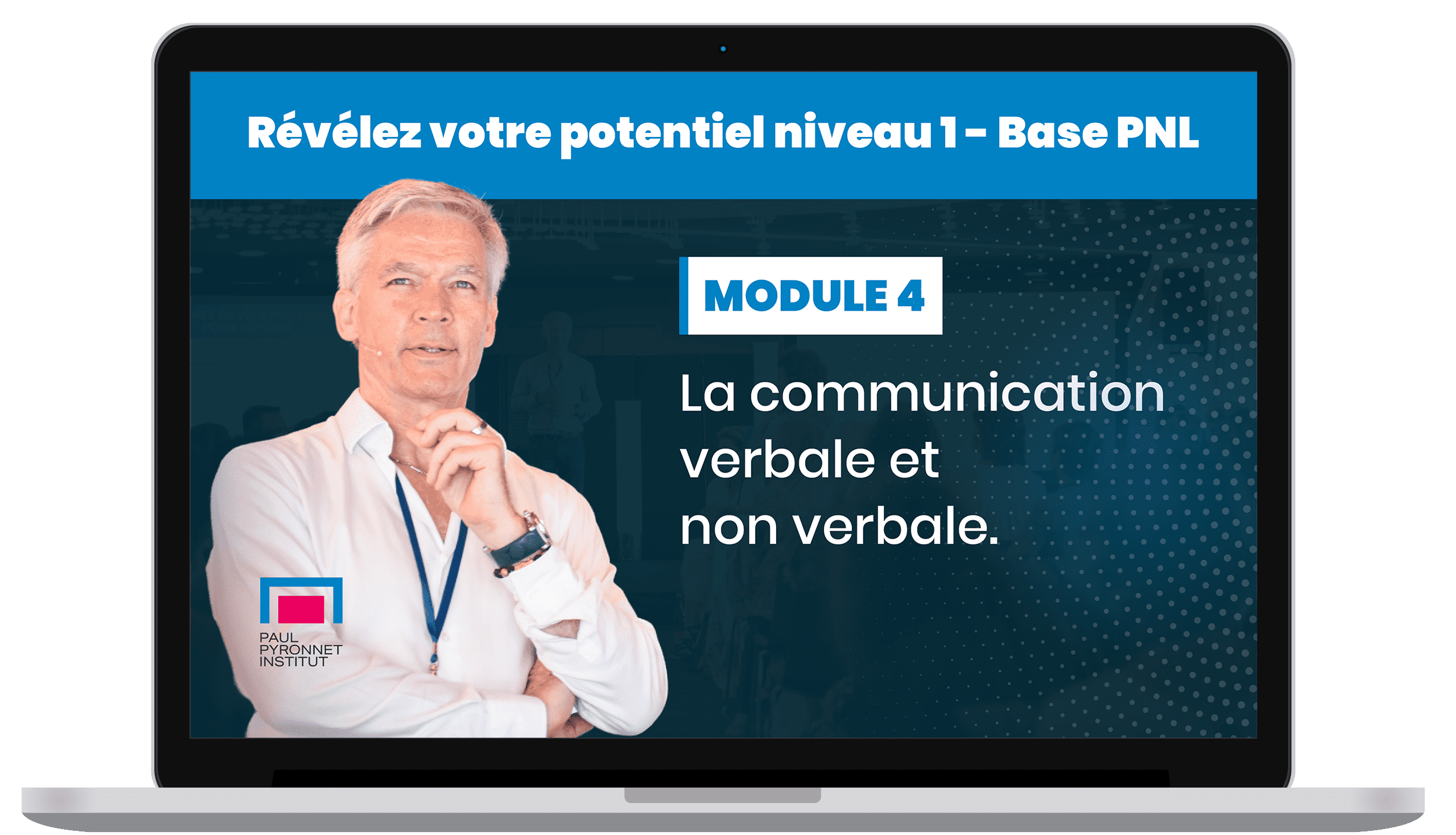 Révélez votre potentiel niveau 1 - Base PNL

MODULE 4

La communication verbale et non verbale.

PAUL PYRONNET INSTITUT